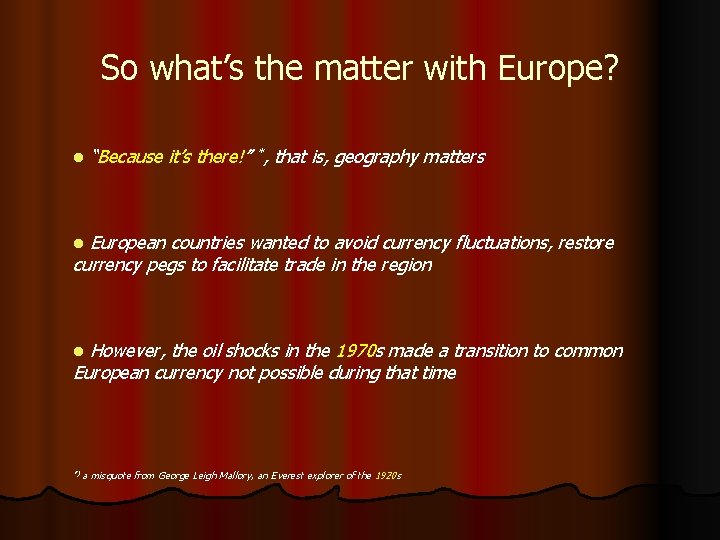 So what's the matter with Europe?

● "Because it's there!" *, that is, geography matters

● European countries wanted to avoid currency fluctuations, restore currency pegs to facilitate trade in the region

● However, the oil shocks in the 1970s made a transition to common European currency not possible during that time

*) a misquote from George Leigh Mallory, an Everest explorer of the 1920s